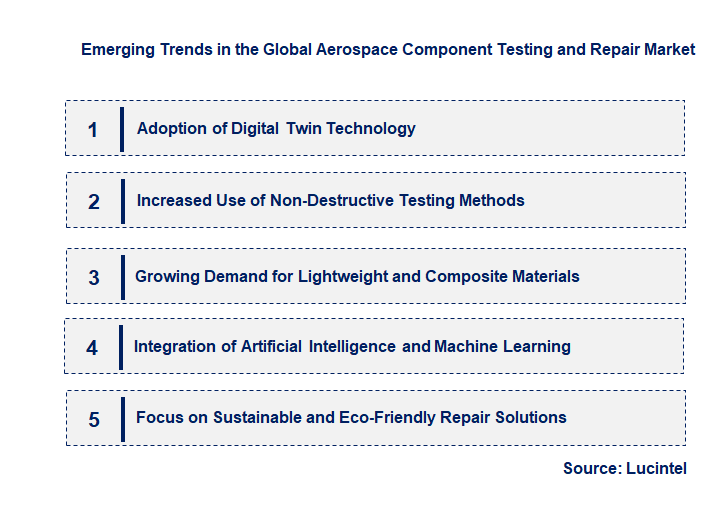 Emerging Trends in the Global Aerospace Component Testing and Repair Market

1 Adoption of Digital Twin Technology

2 Increased Use of Non-Destructive Testing Methods

3 Growing Demand for Lightweight and Composite Materials

4 Integration of Artificial Intelligence and Machine Learning

5 Focus on Sustainable and Eco-Friendly Repair Solutions

Source: Lucintel